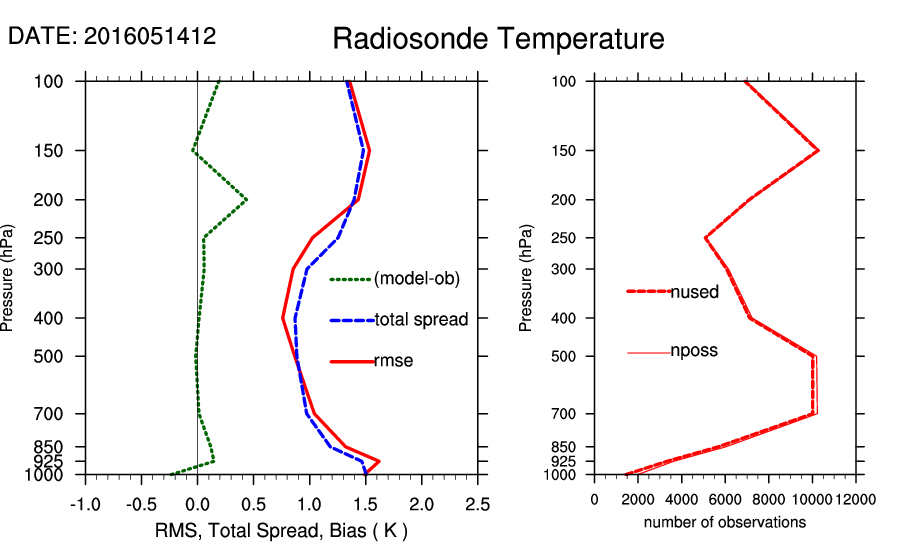 DATE: 2016051412

Radiosonde Temperature

Pressure (hPa)

100
150
200
250
300
400
500
700
850
925
1000

(model-ob)
total spread
rmse

-1.0 -0.5 0.0 0.5 1.0 1.5 2.0 2.5

RMS, Total Spread, Bias ( K )

Pressure (hPa)

100
150
200
250
300
400
500
700
850
925
1000

nused
nposs

0 2000 4000 6000 8000 10000 12000

number of observations